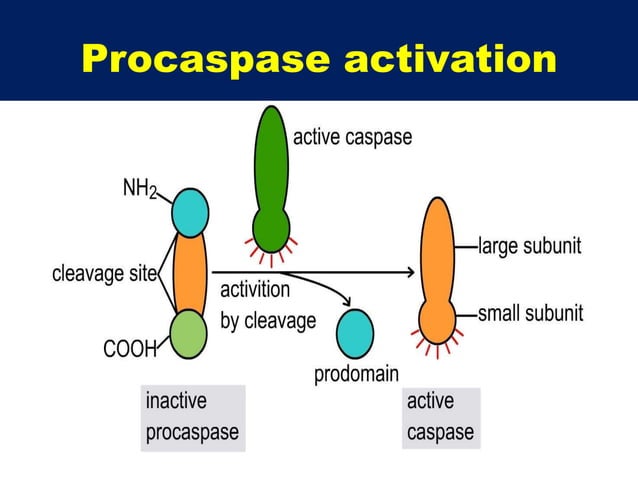 Procaspase activation

active caspase

$NH_2$

cleavage site

COOH

activition by cleavage

prodomain

large subunit

small subunit

inactive procaspase

active caspase